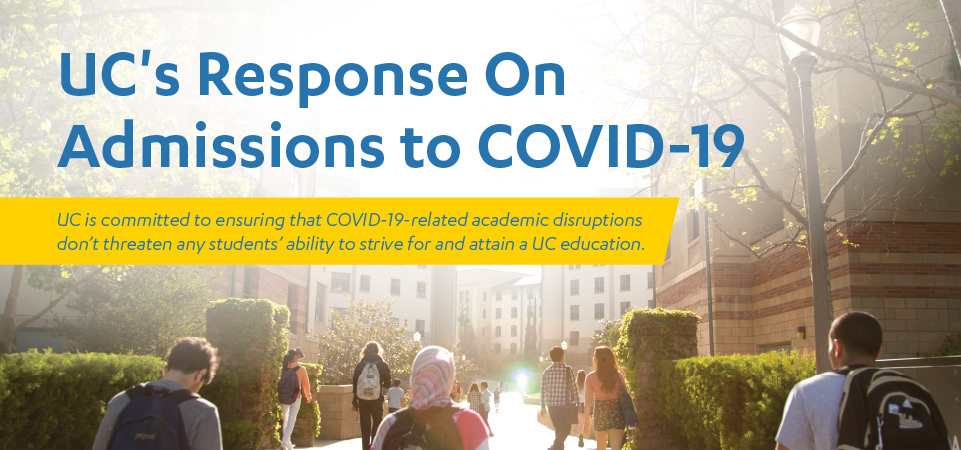 UC's Response On Admissions to COVID-19

UC is committed to ensuring that COVID-19-related academic disruptions don't threaten any students' ability to strive for and attain a UC education.